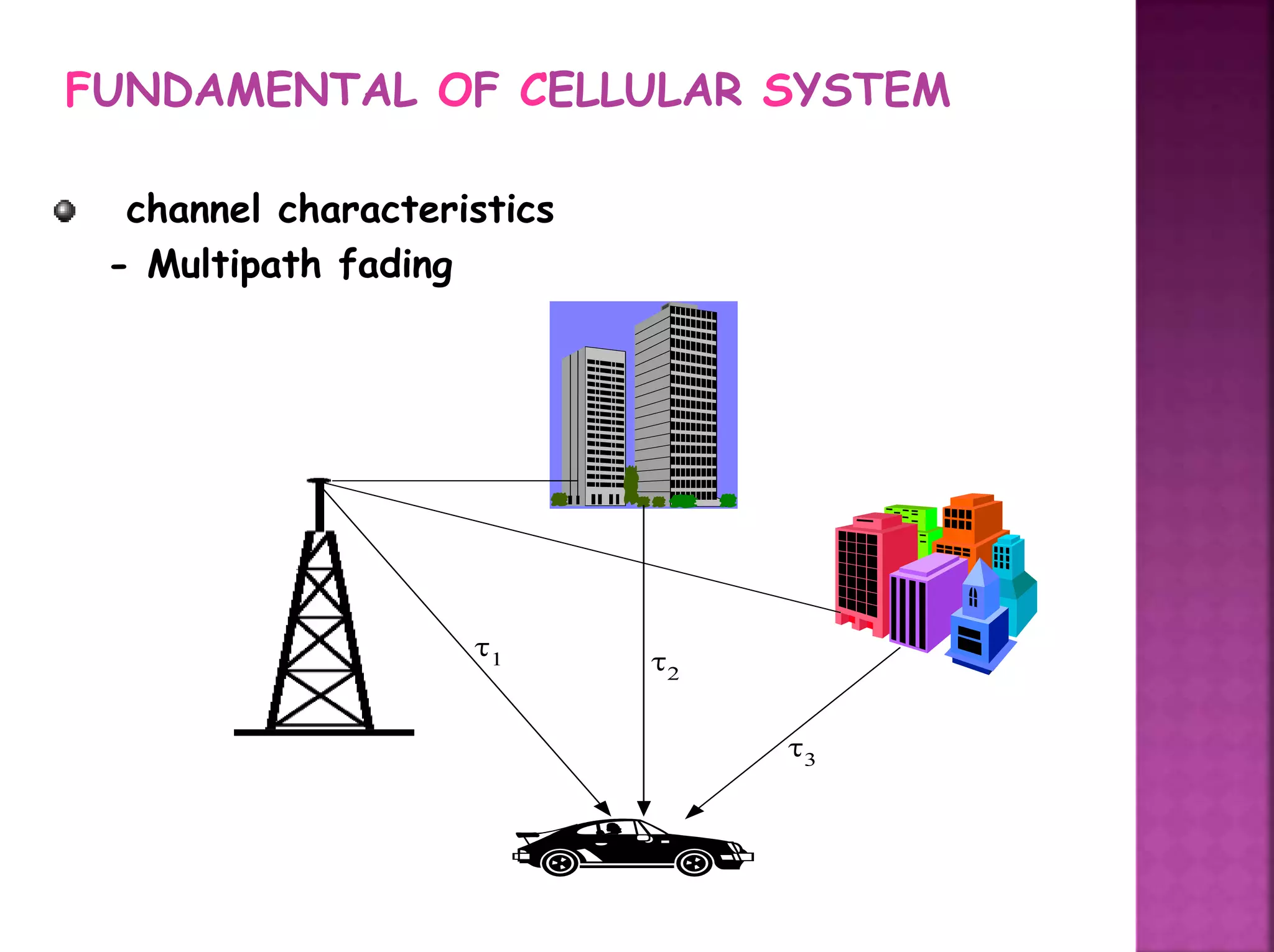 FUNDAMENTAL OF CELLULAR SYSTEM

channel characteristics
- Multipath fading

$\tau_1$

$\tau_2$

$\tau_3$